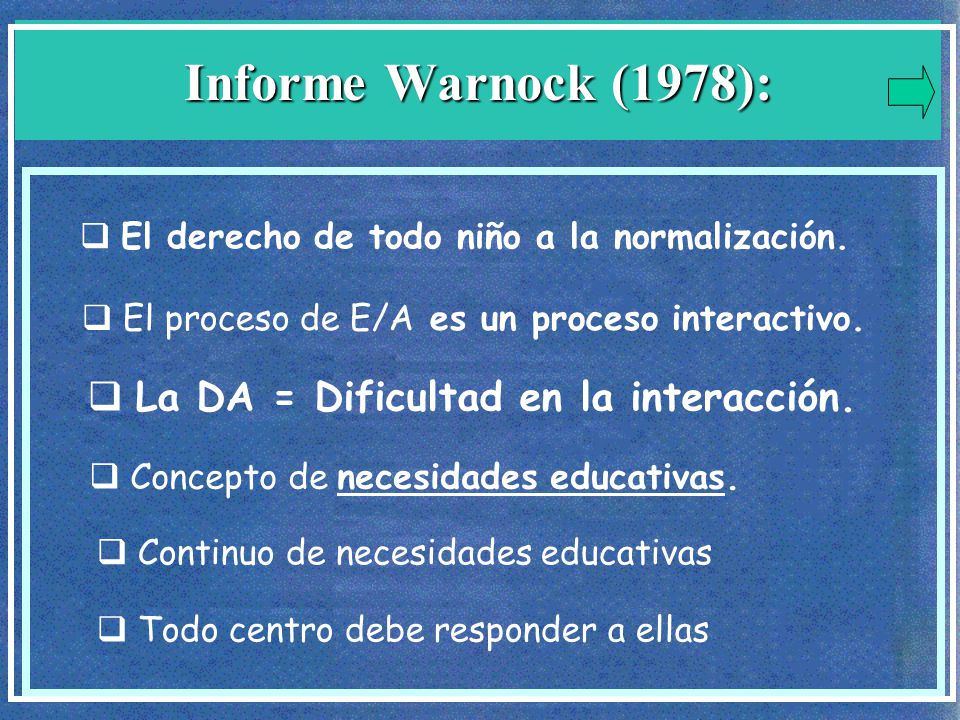 Informe Warnock (1978):

❑ El derecho de todo niño a la normalización.

❑ El proceso de E/A es un proceso interactivo.

❑ La DA = Dificultad en la interacción.

❑ Concepto de necesidades educativas.

❑ Continuo de necesidades educativas

❑ Todo centro debe responder a ellas